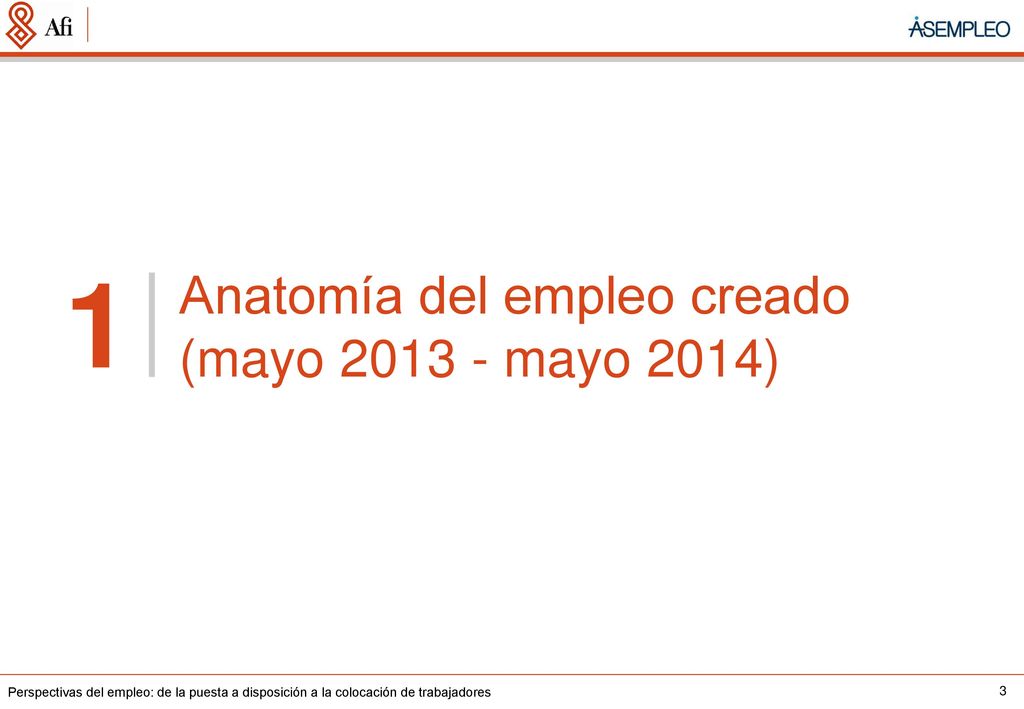 Afi

ASEMPLEO

1

Anatomía del empleo creado (mayo 2013 - mayo 2014)

Perspectivas del empleo: de la puesta a disposición a la colocación de trabajadores

3